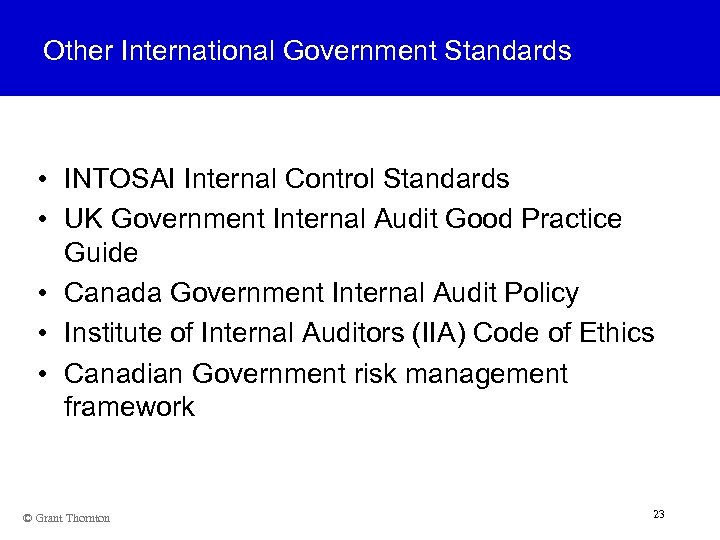 Other International Government Standards

• INTOSAI Internal Control Standards
• UK Government Internal Audit Good Practice Guide
• Canada Government Internal Audit Policy
• Institute of Internal Auditors (IIA) Code of Ethics
• Canadian Government risk management framework

© Grant Thornton

23